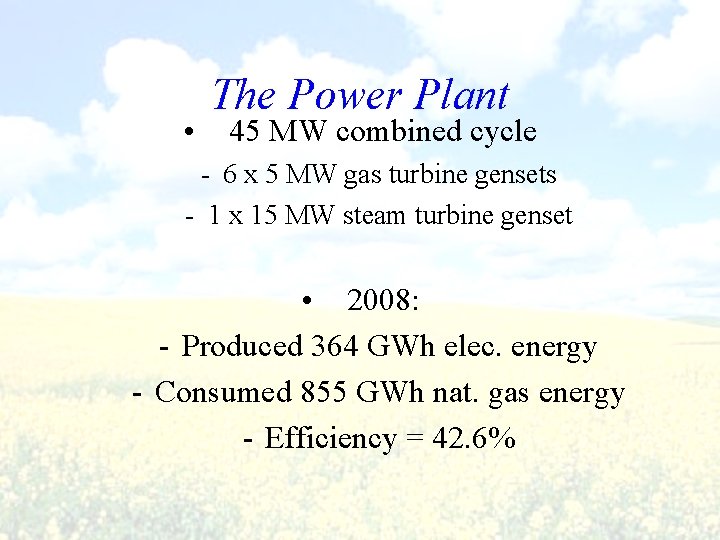 The Power Plant

• 45 MW combined cycle

- 6 x 5 MW gas turbine gensets
- 1 x 15 MW steam turbine genset

• 2008:

- Produced 364 GWh elec. energy
- Consumed 855 GWh nat. gas energy
- Efficiency = 42.6%